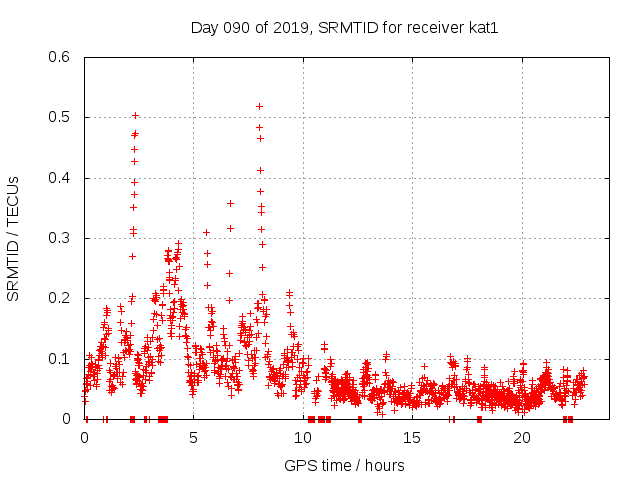 Day 090 of 2019, SRMTID for receiver kat1

SRMTID / TECUs

0.6
0.5
0.4
0.3
0.2
0.1
0

0
5
10
15
20

GPS time / hours